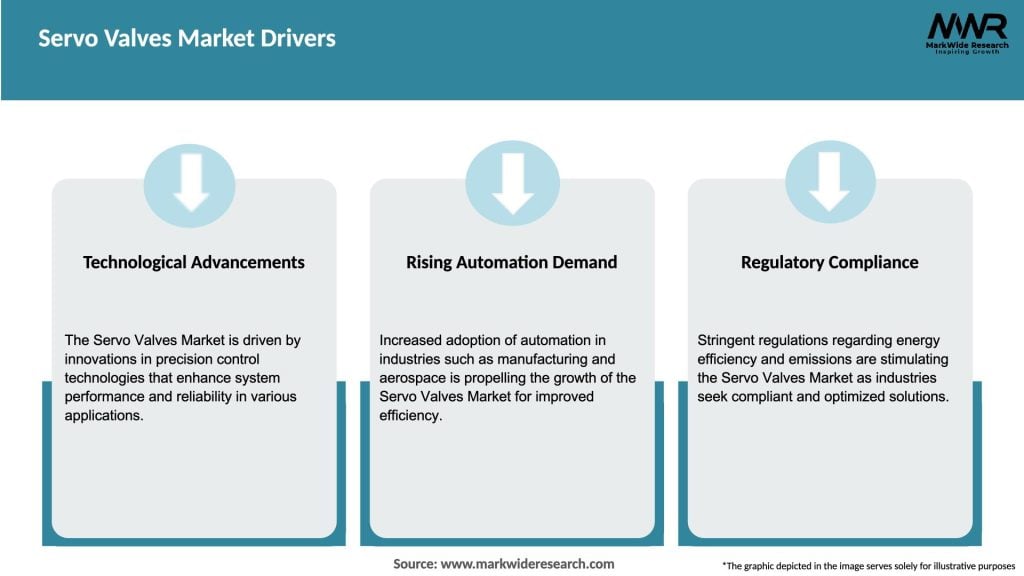 Servo Valves Market Drivers

MWR
MarkWide Research
Inspiring Growth

Technological Advancements

The Servo Valves Market is driven by innovations in precision control technologies that enhance system performance and reliability in various applications.

Rising Automation Demand

Increased adoption of automation in industries such as manufacturing and aerospace is propelling the growth of the Servo Valves Market for improved efficiency.

Regulatory Compliance

Stringent regulations regarding energy efficiency and emissions are stimulating the Servo Valves Market as industries seek compliant and optimized solutions.

Source: www.markwideresearch.com

*The graphic depicted in the image serves solely for illustrative purposes